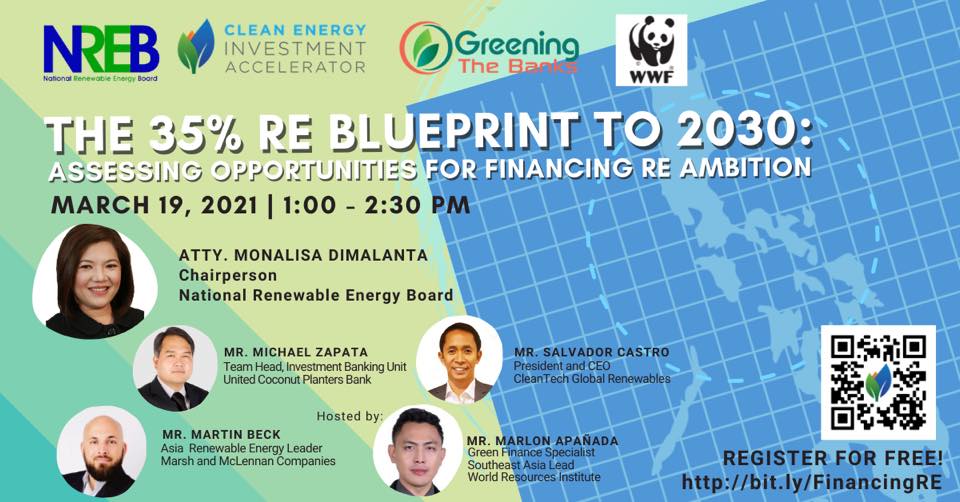 NREB
National Renewable Energy Board

CLEAN ENERGY INVESTMENT ACCELERATOR

Greening The Banks

WWF

THE 35% RE BLUEPRINT TO 2030:
ASSESSING OPPORTUNITIES FOR FINANCING RE AMBITION

MARCH 19, 2021 | 1:00 - 2:30 PM

ATTY. MONALISA DIMALANTA
Chairperson
National Renewable Energy Board

MR. MICHAEL ZAPATA
Team Head, Investment Banking Unit
United Coconut Planters Bank

MR. SALVADOR CASTRO
President and CEO
CleanTech Global Renewables

Hosted by:

MR. MARTIN BECK
Asia Renewable Energy Leader
Marsh and McLennan Companies

MR. MARLON APAÑADA
Green Finance Specialist
Southeast Asia Lead
World Resources Institute

REGISTER FOR FREE!
http://bit.ly/FinancingRE